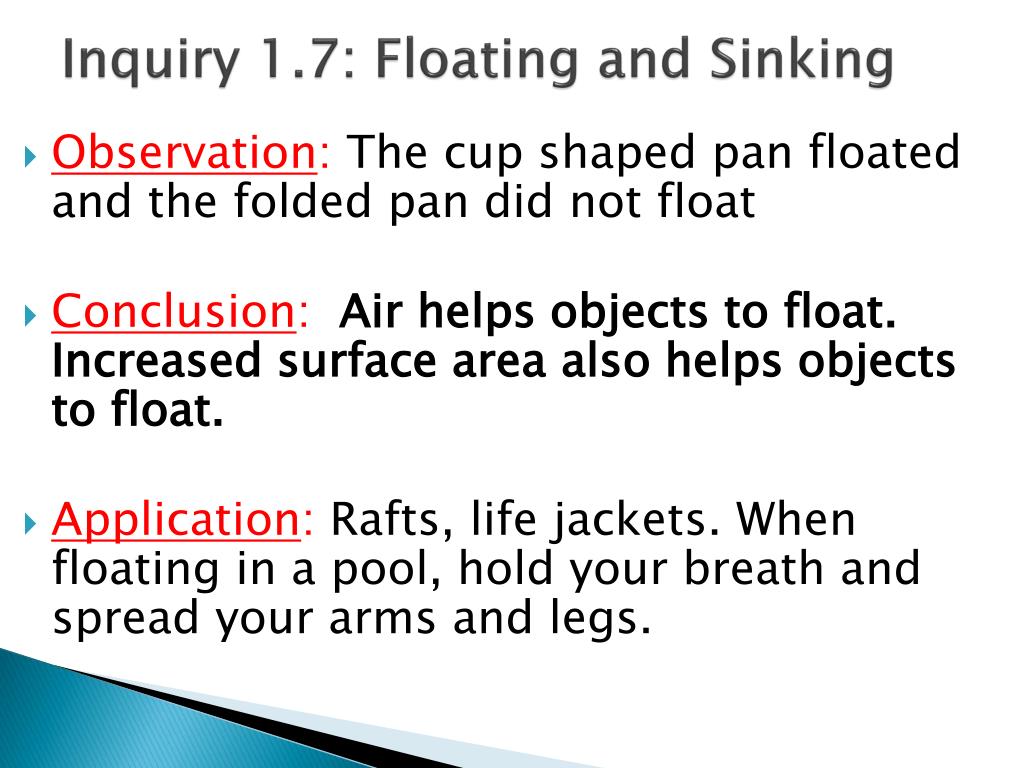 Inquiry 1.7: Floating and Sinking

Observation: The cup shaped pan floated and the folded pan did not float

Conclusion: Air helps objects to float. Increased surface area also helps objects to float.

Application: Rafts, life jackets. When floating in a pool, hold your breath and spread your arms and legs.